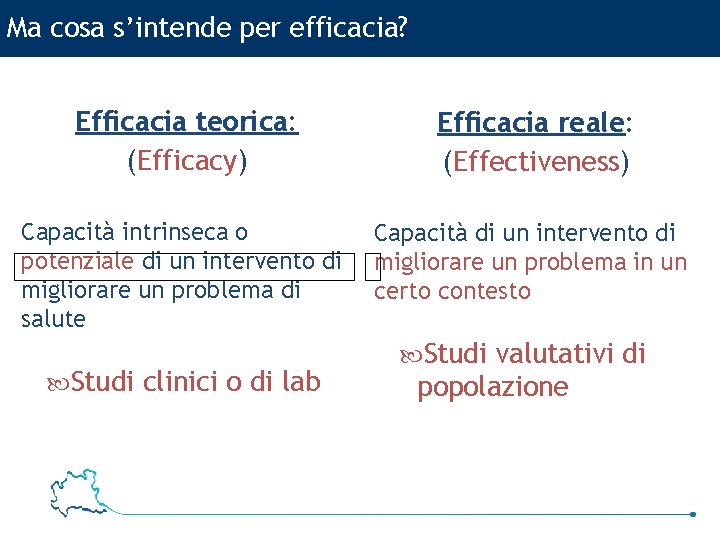 Ma cosa s'intende per efficacia?

Efficacia teorica:
(Efficacy)

Capacità intrinseca o potenziale di un intervento di migliorare un problema di salute

Studi clinici o di lab

Efficacia reale:
(Effectiveness)

Capacità di un intervento di migliorare un problema in un certo contesto

Studi valutativi di popolazione